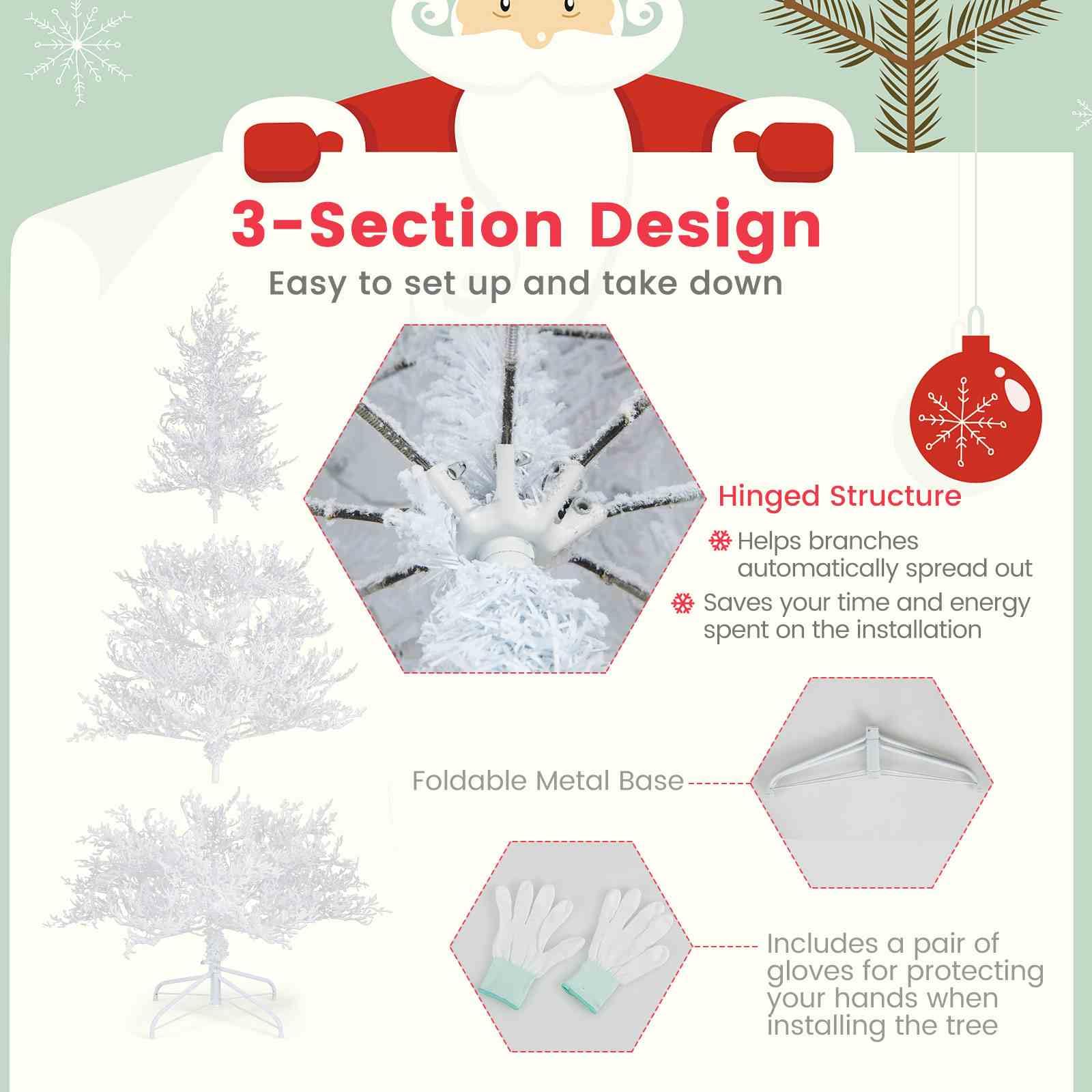 3-Section Design

Easy to set up and take down

Hinged Structure

Helps branches automatically spread out

Saves your time and energy spent on the installation

Foldable Metal Base

Includes a pair of gloves for protecting your hands when installing the tree